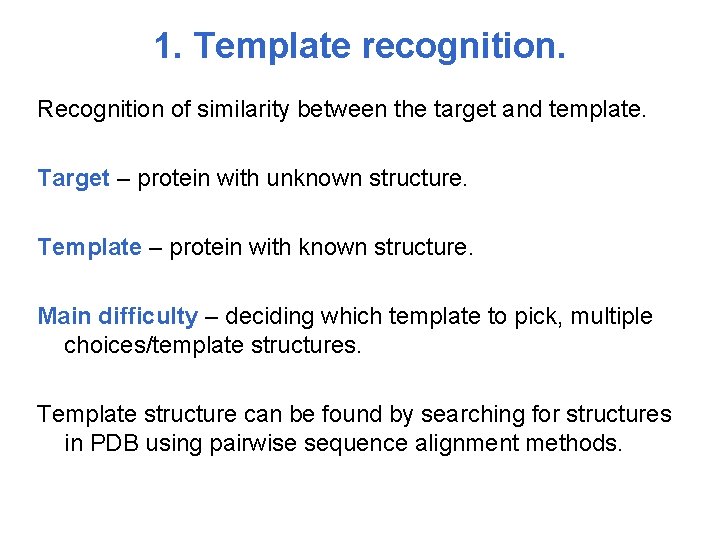 1. Template recognition.

Recognition of similarity between the target and template.

Target – protein with unknown structure.

Template – protein with known structure.

Main difficulty – deciding which template to pick, multiple choices/template structures.

Template structure can be found by searching for structures in PDB using pairwise sequence alignment methods.